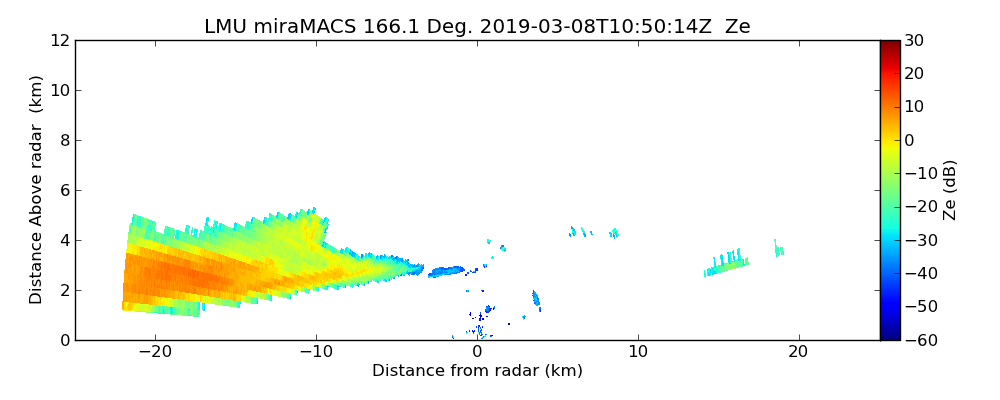 LMU miraMACS 166.1 Deg. 2019-03-08T10:50:14Z Ze

Distance Above radar (km)

12
10
8
6
4
2
0

−20
−10
0
10
20

Distance from radar (km)

30
20
10
0
−10
−20
−30
−40
−50
−60

Ze (dB)